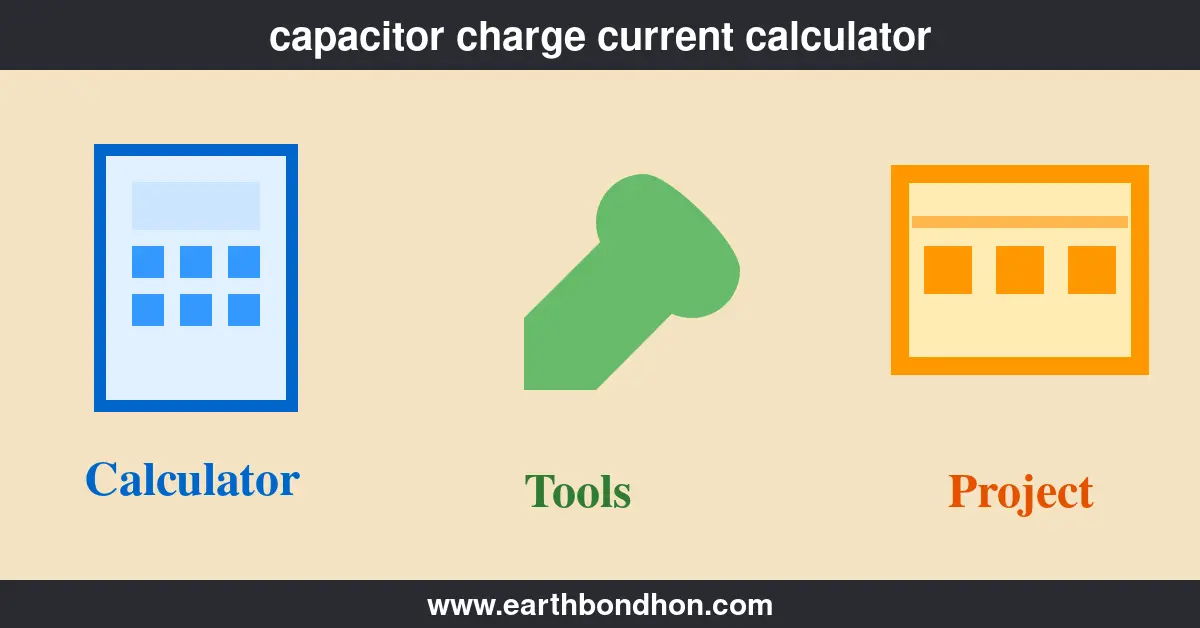 capacitor charge current calculator

Calculator

Tools

Project

www.earthbondhon.com